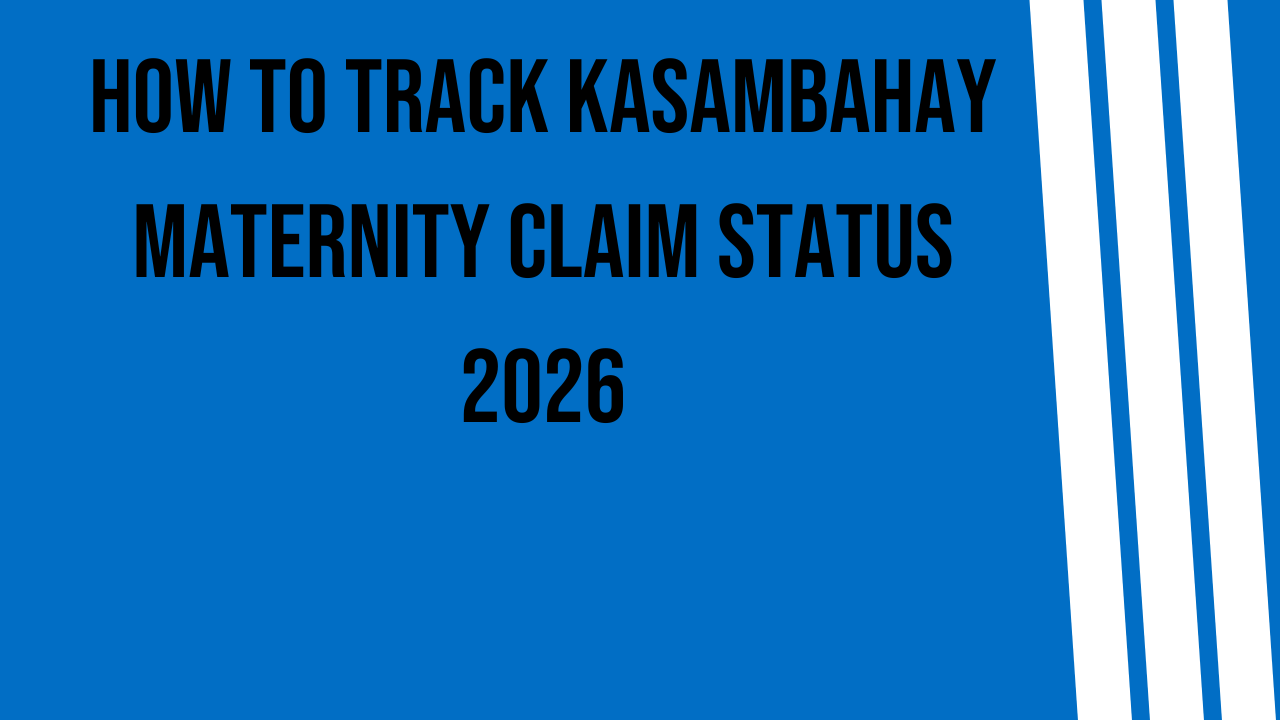 HOW TO TRACK KASAMBAHAY MATERNITY CLAIM STATUS 2026